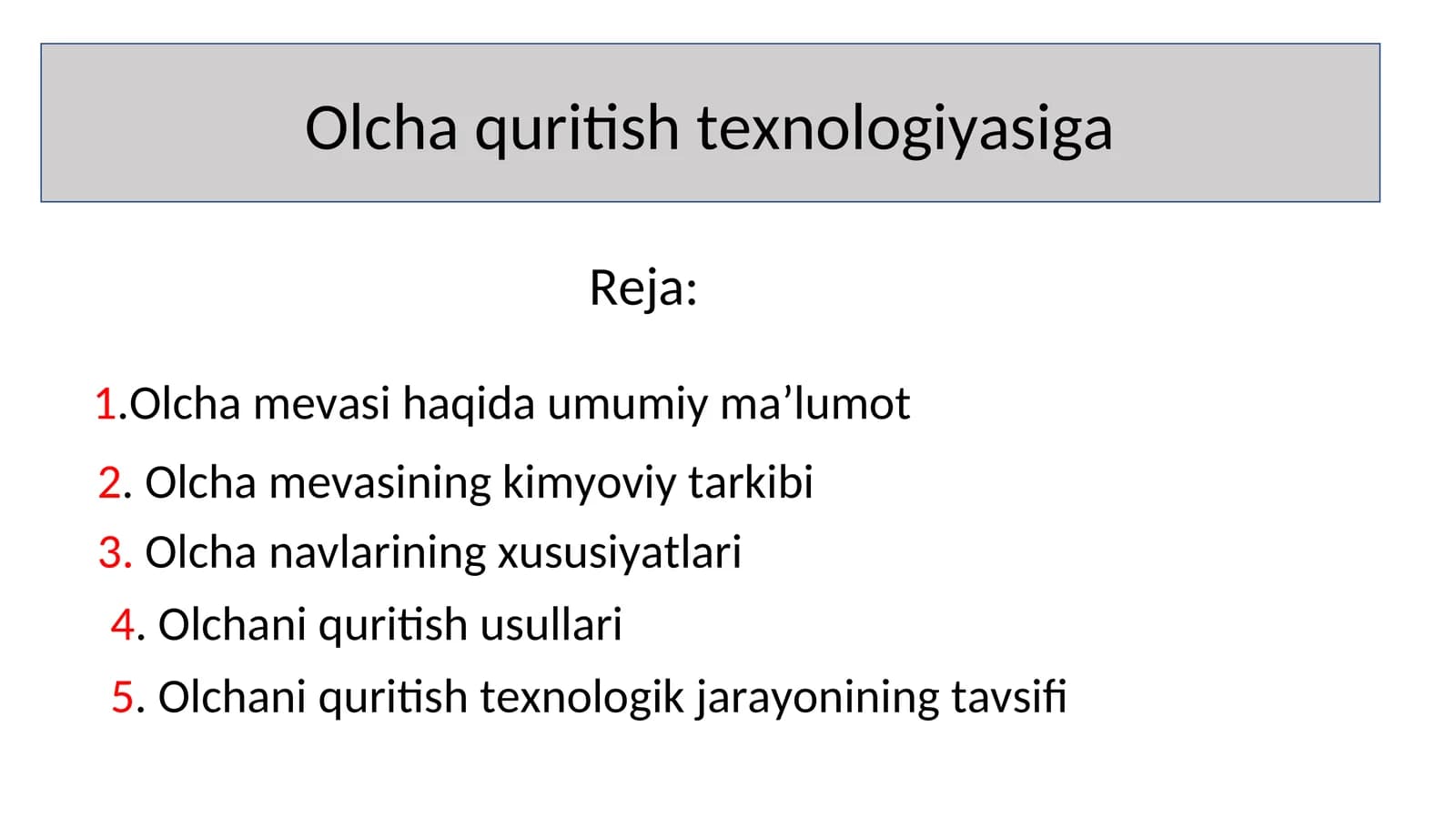 Olcha quritish texnologiyasiga

Reja:

1.Olcha mevasi haqida umumiy ma’lumot

2. Olcha mevasining kimyoviy tarkibi

3. Olcha navlarining xususiyatlari

4. Olchani quritish usullari

5. Olchani quritish texnologik jarayonining tavsifi